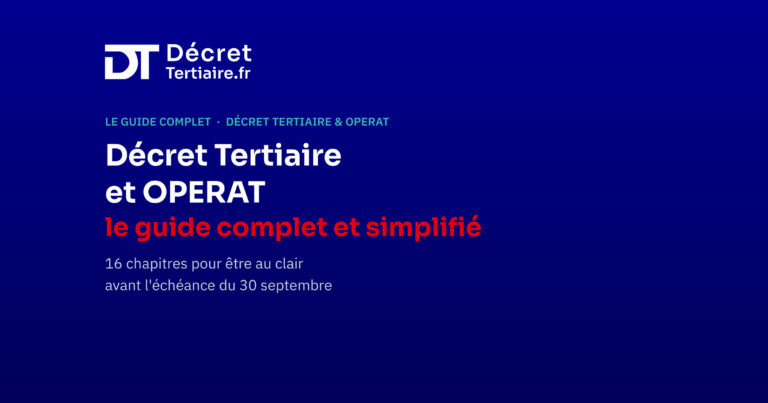 DT Décret Tertiaire.fr

LE GUIDE COMPLET · DÉCRET TERTIAIRE & OPERAT

Décret Tertiaire et OPERAT
le guide complet et simplifié

16 chapitres pour être au clair avant l'échéance du 30 septembre